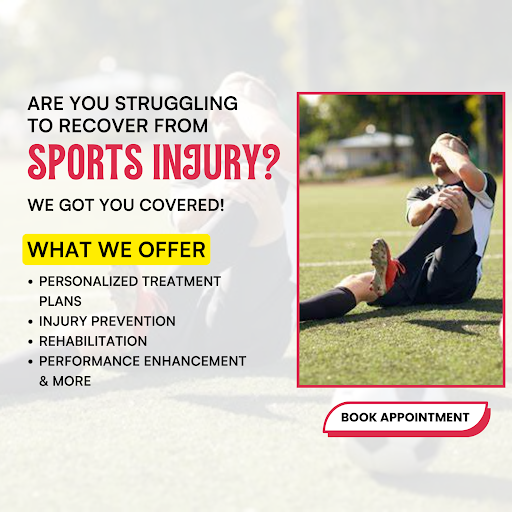 ARE YOU STRUGGLING TO RECOVER FROM

SPORTS INJURY?

WE GOT YOU COVERED!

WHAT WE OFFER

• PERSONALIZED TREATMENT PLANS
• INJURY PREVENTION
• REHABILITATION
• PERFORMANCE ENHANCEMENT & MORE

BOOK APPOINTMENT